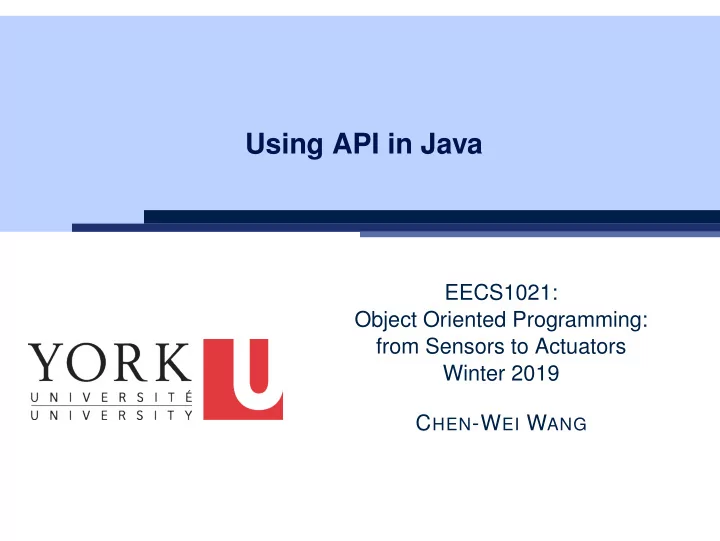 Using API in Java

YORK U
UNIVERSITÉ
UNIVERSITY

EECS1021:
Object Oriented Programming:
from Sensors to Actuators
Winter 2019

CHEN-WEI WANG